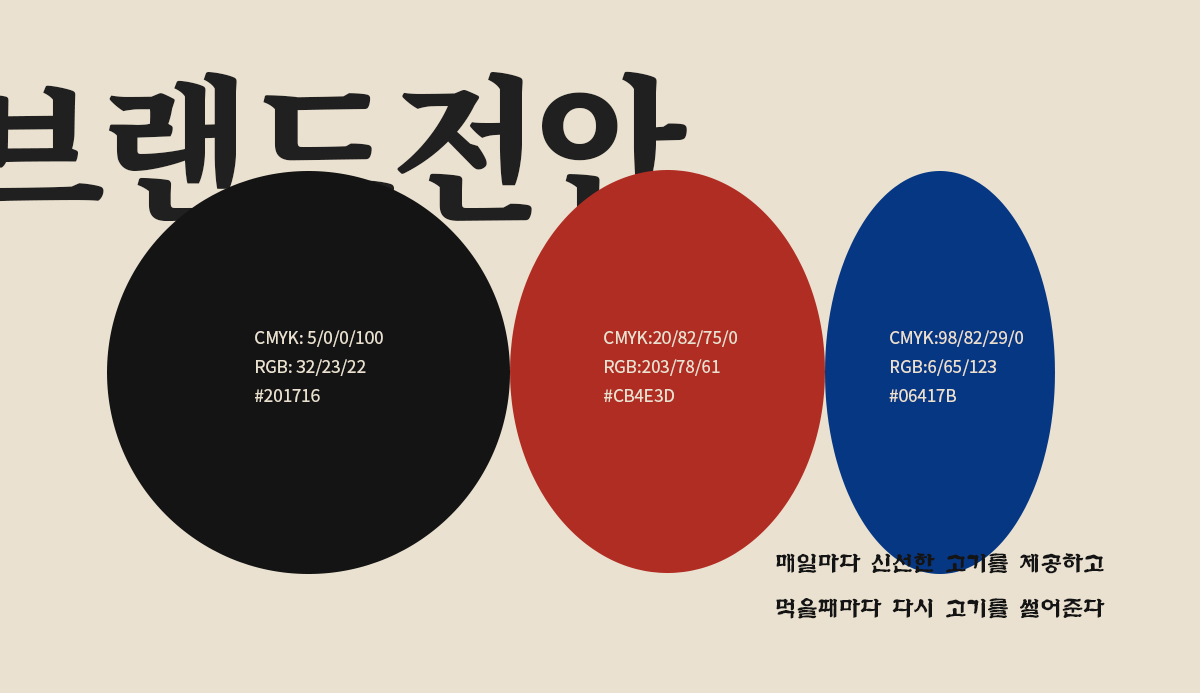 브랜드전안

CMYK: 5/0/0/100
RGB: 32/23/22
#201716

CMYK:20/82/75/0
RGB:203/78/61
#CB4E3D

CMYK:98/82/29/0
RGB:6/65/123
#06417B

매일마다 신선한 고기를 제공하고
먹을때마다 다시 고기를 썰어준다